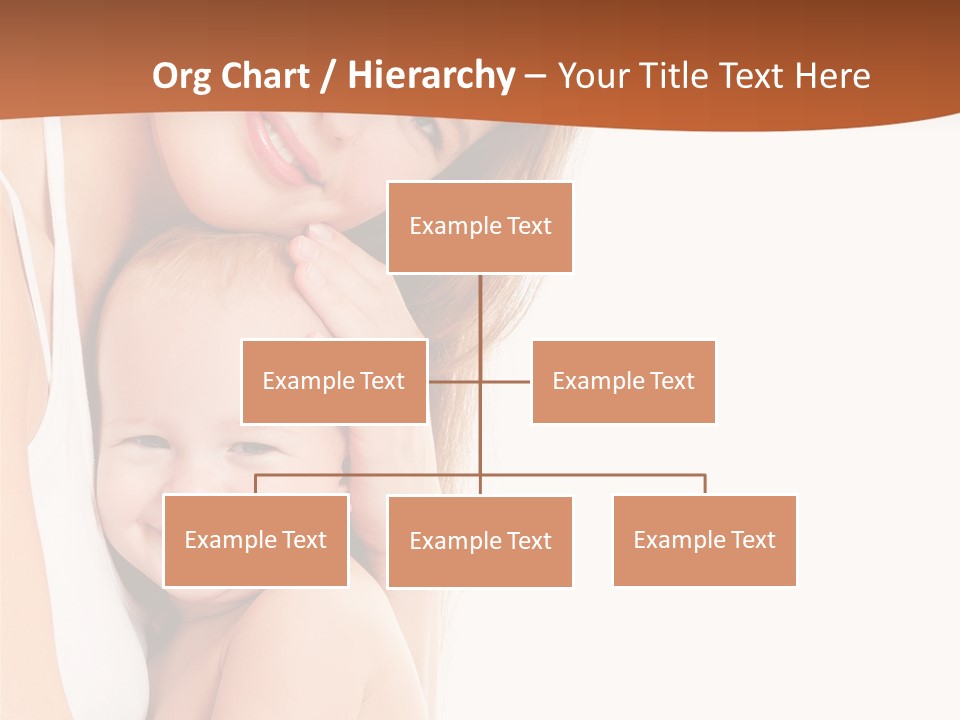 Org Chart / Hierarchy – Your Title Text Here

Example Text

Example Text

Example Text

Example Text

Example Text

Example Text